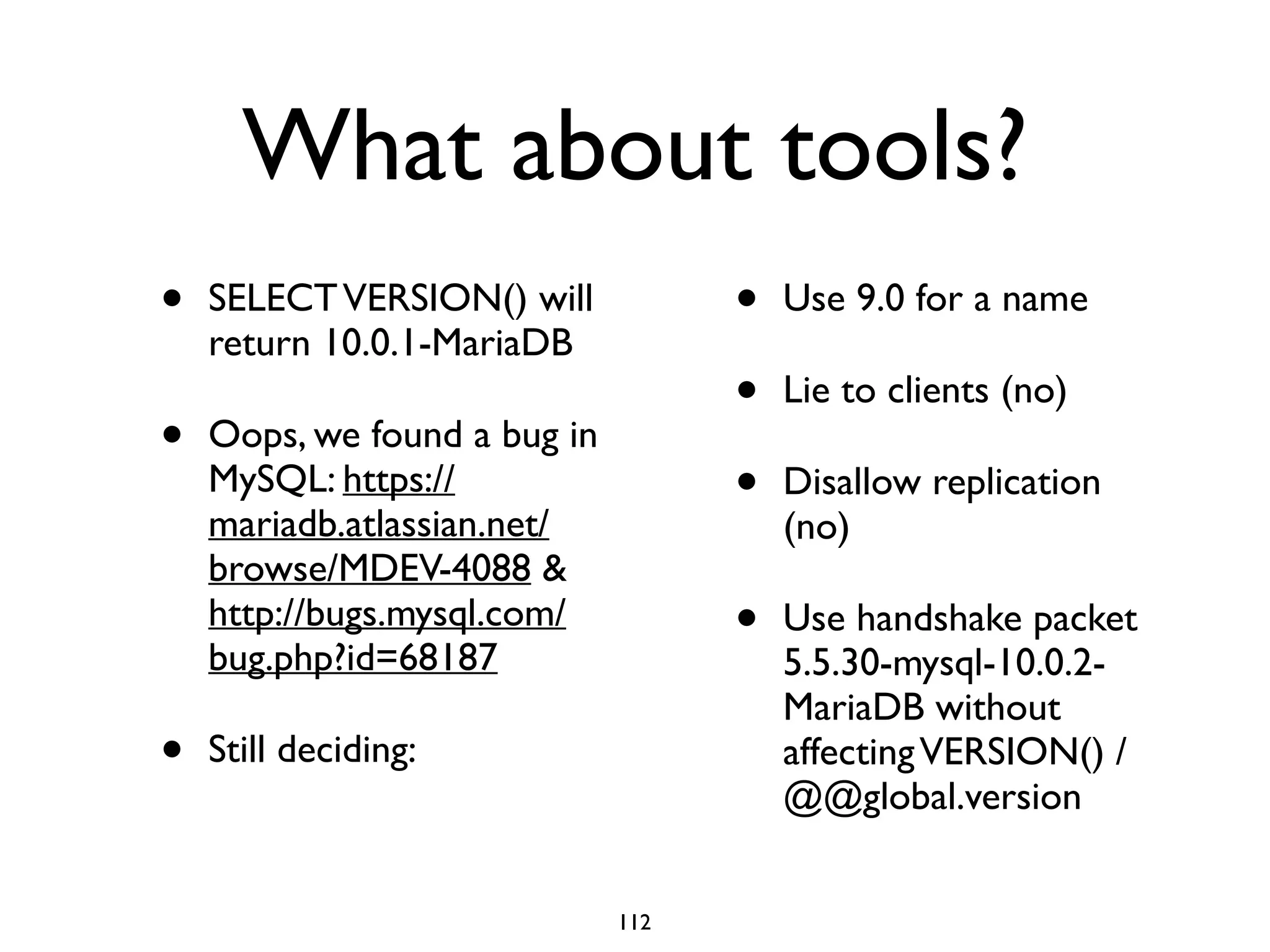 What about tools?

• SELECT VERSION() will return 10.0.1-MariaDB

• Oops, we found a bug in MySQL: https://mariadb.atlassian.net/browse/MDEV-4088 & http://bugs.mysql.com/bug.php?id=68187

• Still deciding:

• Use 9.0 for a name

• Lie to clients (no)

• Disallow replication (no)

• Use handshake packet 5.5.30-mysql-10.0.2-MariaDB without affecting VERSION() / @@global.version

112